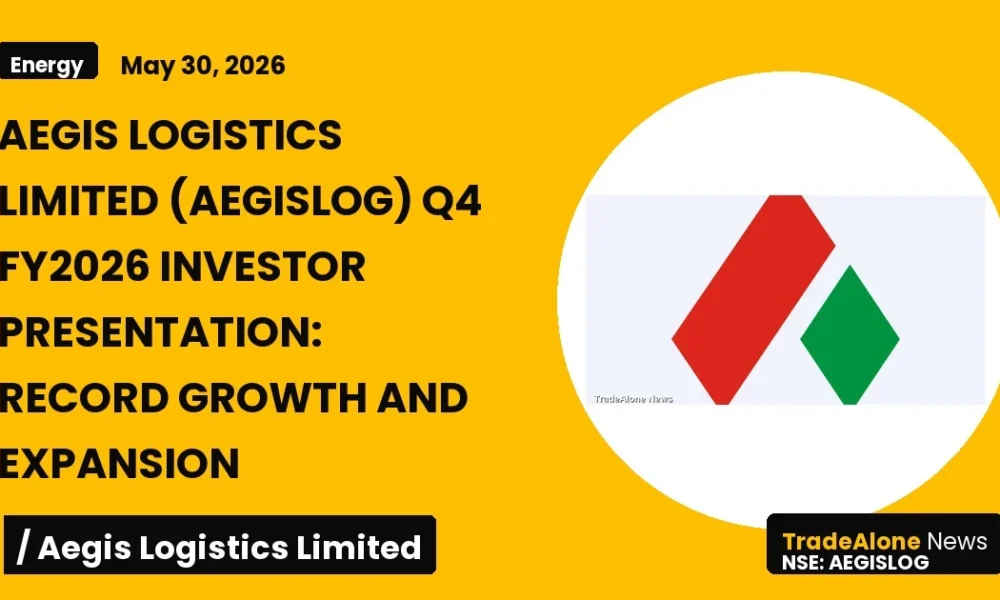 Energy May 30, 2026

AEGIS LOGISTICS LIMITED (AEGISLOG) Q4 FY2026 INVESTOR PRESENTATION: RECORD GROWTH AND EXPANSION

TradeAlone News

/ Aegis Logistics Limited

TradeAlone News
NSE: AEGISLOG